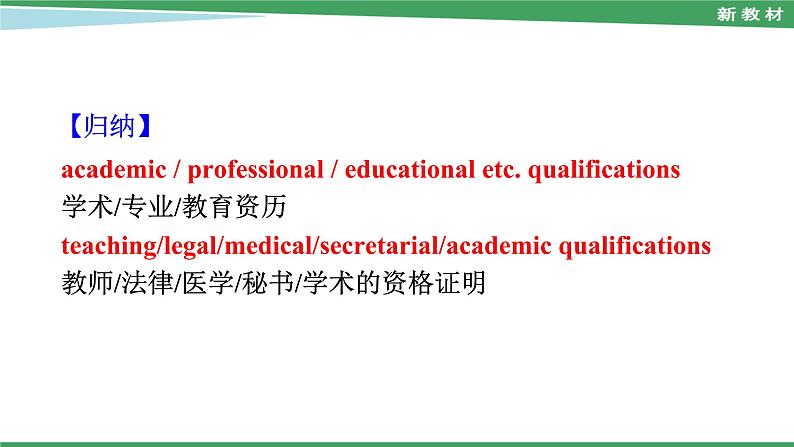 新教材

【归纳】
academic / professional / educational etc. qualifications
学术/专业/教育资历
teaching/legal/medical/secretarial/academic qualifications
教师/法律/医学/秘书/学术的资格证明